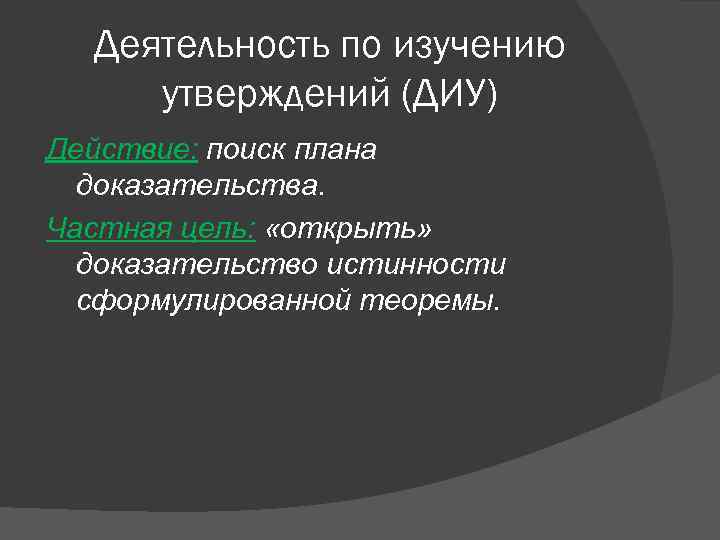 Деятельность по изучению утверждений (ДИУ)

Действие: поиск плана доказательства.

Частная цель: «открыть» доказательство истинности сформулированной теоремы.